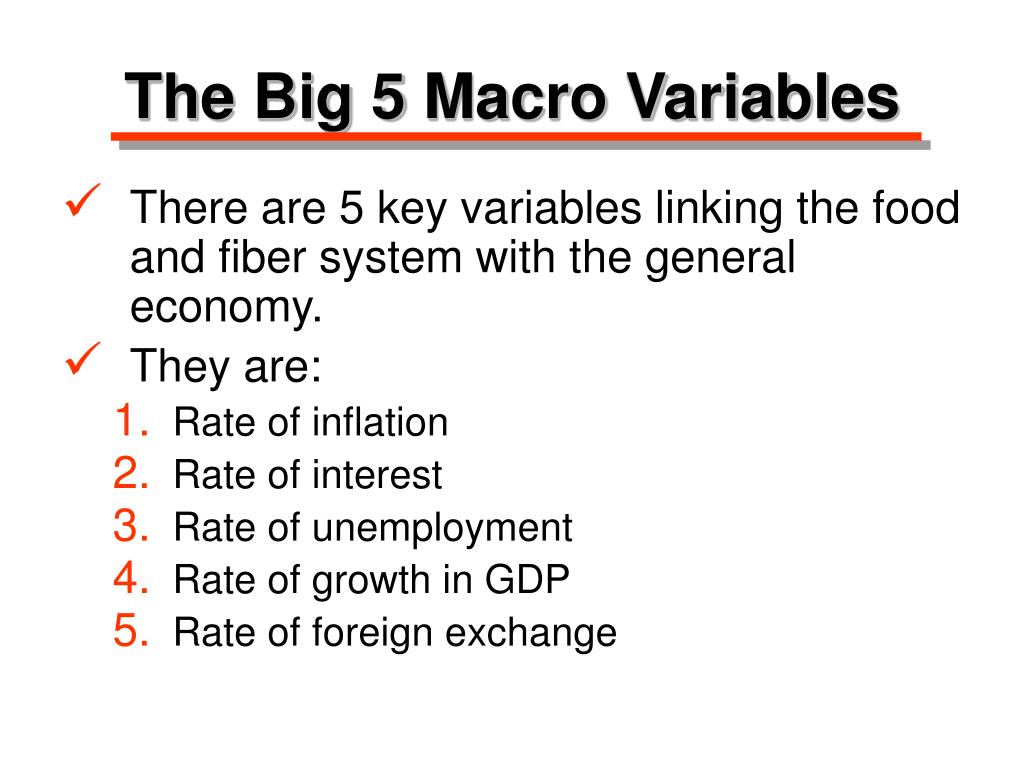 The Big 5 Macro Variables

✓ There are 5 key variables linking the food and fiber system with the general economy.

✓ They are:

1. Rate of inflation
2. Rate of interest
3. Rate of unemployment
4. Rate of growth in GDP
5. Rate of foreign exchange